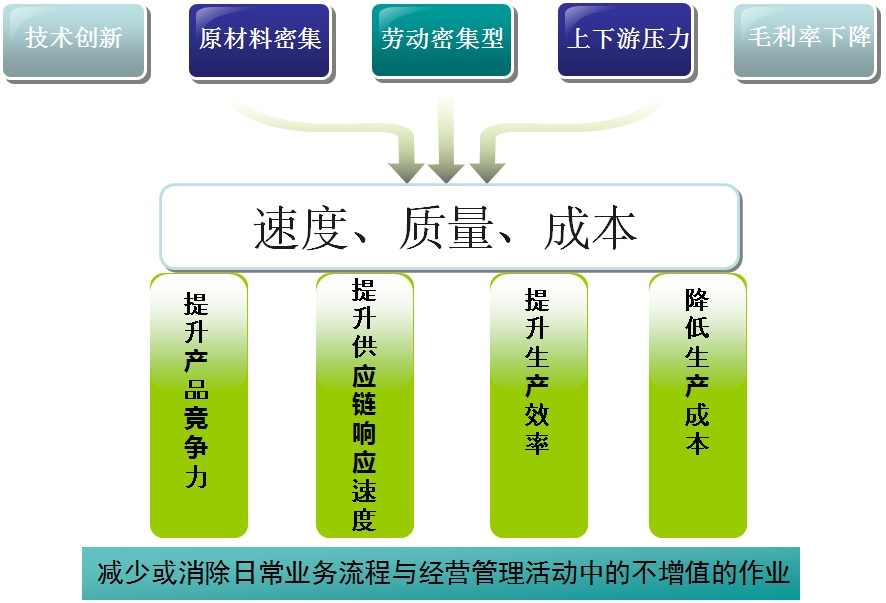 技术创新

原材料密集

劳动密集型

上下游压力

毛利率下降

速度、质量、成本

提升产品竞争力

提升供应链响应速度

提升生产效率

降低生产成本

减少或消除日常业务流程与经营管理活动中的不增值的作业